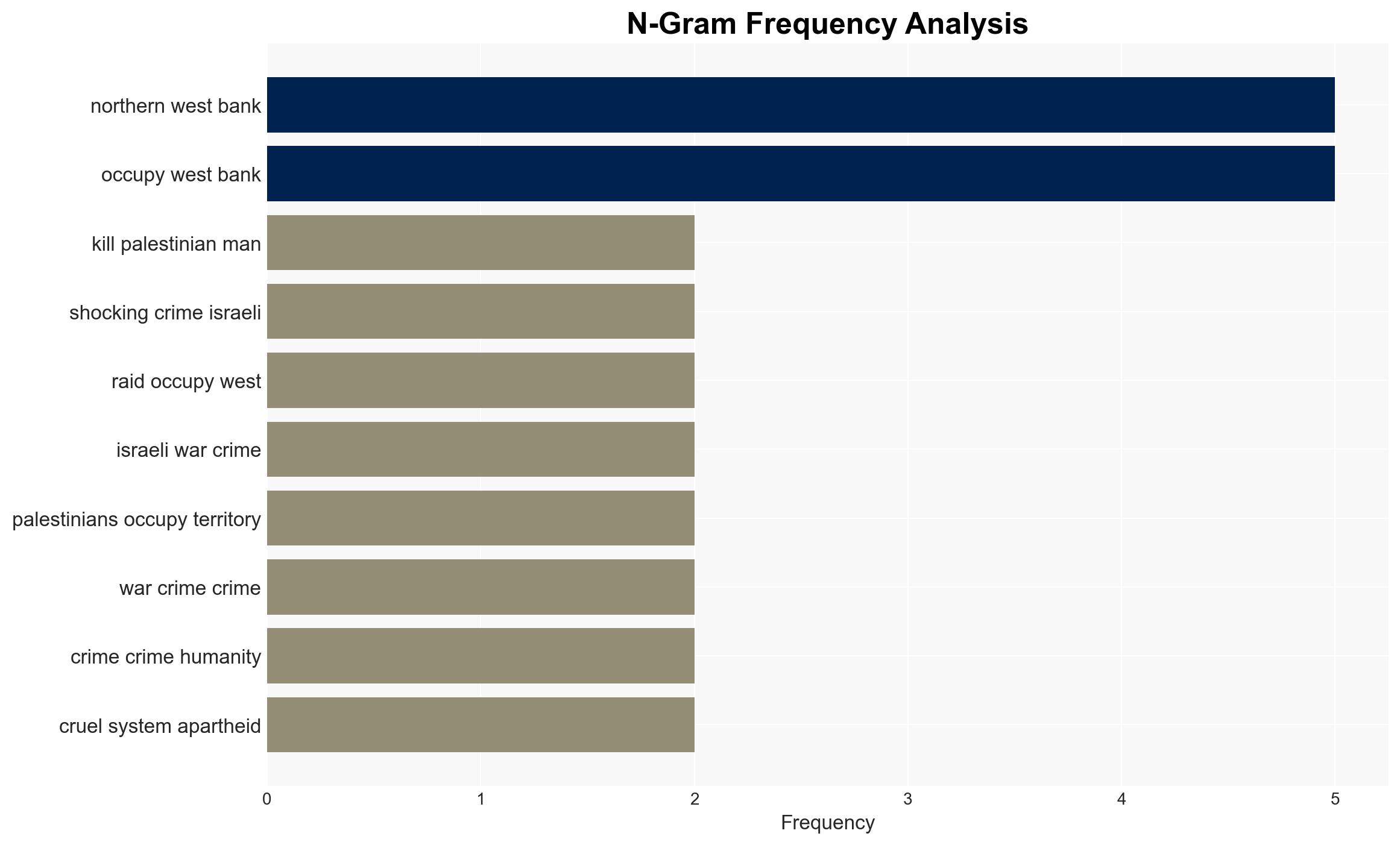 N-Gram Frequency Analysis

northern west bank
occupy west bank
kill palestinian man
shocking crime israeli
raid occupy west
israeli war crime
palestinians occupy territory
war crime crime
crime crime humanity
cruel system apartheid

0
1
2
3
4
5
Frequency